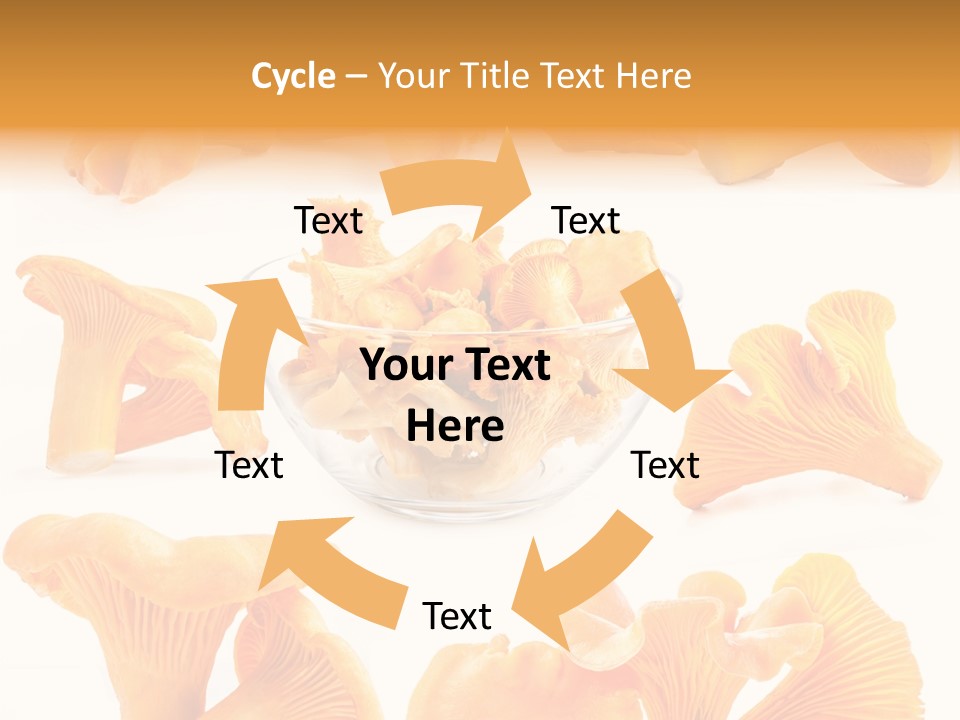 Cycle – Your Title Text Here

Text

Text

Your Text Here

Text

Text

Text